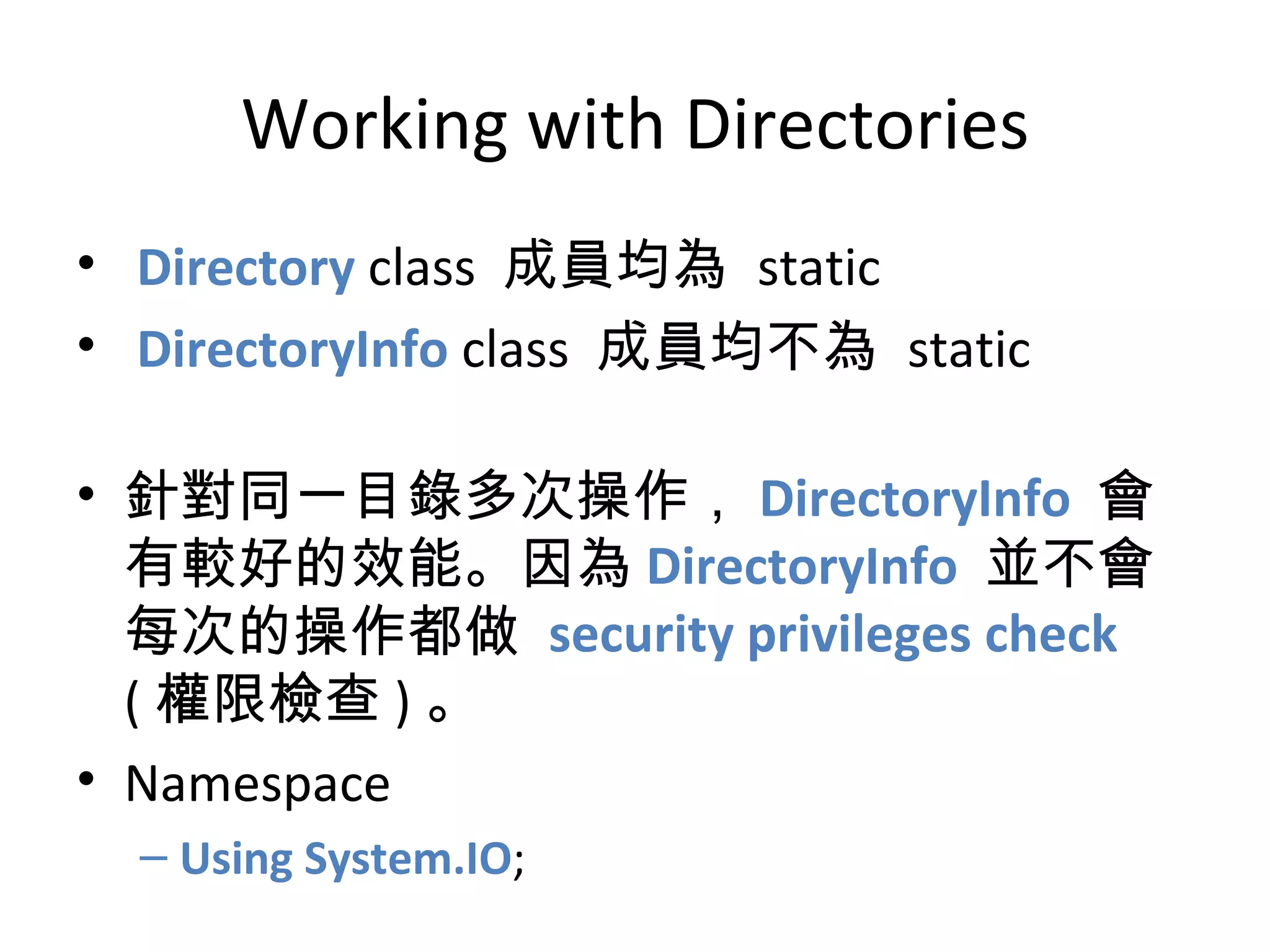 Working with Directories

• Directory class 成員均為 static
• DirectoryInfo class 成員均不為 static

• 針對同一目錄多次操作，DirectoryInfo 會有較好的效能。因為 DirectoryInfo 並不會每次的操作都做 security privileges check (權限檢查)。

• Namespace
– Using System.IO;